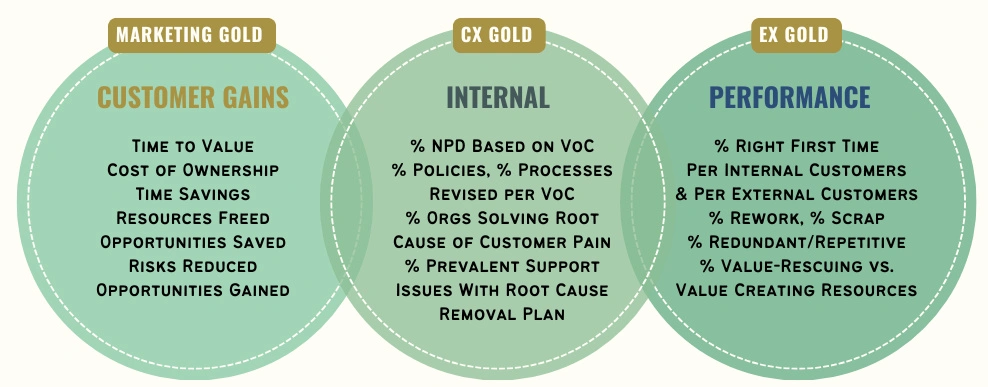 MARKETING GOLD

CUSTOMER GAINS

Time to Value
Cost of Ownership
Time Savings
Resources Freed
Opportunities Saved
Risks Reduced
Opportunities Gained

CX GOLD

INTERNAL

% NPD Based on VoC
% Policies, % Processes
Revised per VoC
% Orgs Solving Root
Cause of Customer Pain
% Prevalent Support
Issues With Root Cause
Removal Plan

EX GOLD

PERFORMANCE

% Right First Time
Per Internal Customers
& Per External Customers
% Rework, % Scrap
% Redundant/Repetitive
% Value-Rescuing vs.
Value Creating Resources